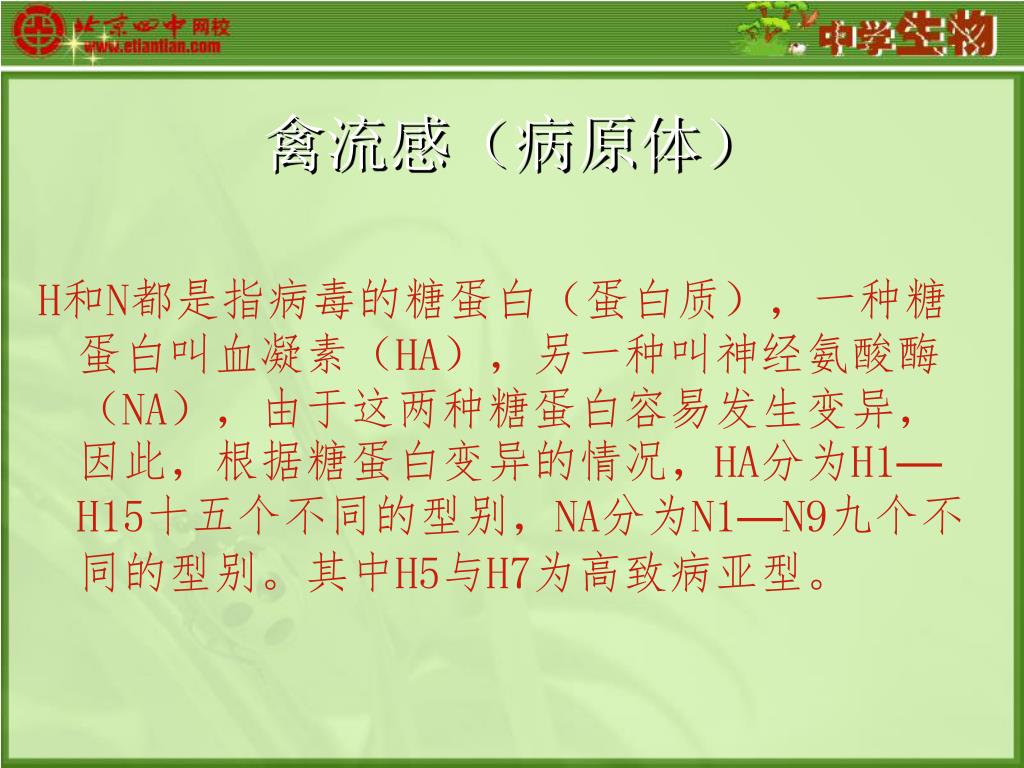 北京四中网校
www.etiantian.com

中学生物

禽流感（病原体）

H和N都是指病毒的糖蛋白（蛋白质），一种糖蛋白叫血凝素（HA），另一种叫神经氨酸酶（NA），由于这两种糖蛋白容易发生变异，因此，根据糖蛋白变异的情况，HA分为H1—H15十五个不同的型别，NA分为N1—N9九个不同的型别。其中H5与H7为高致病亚型。